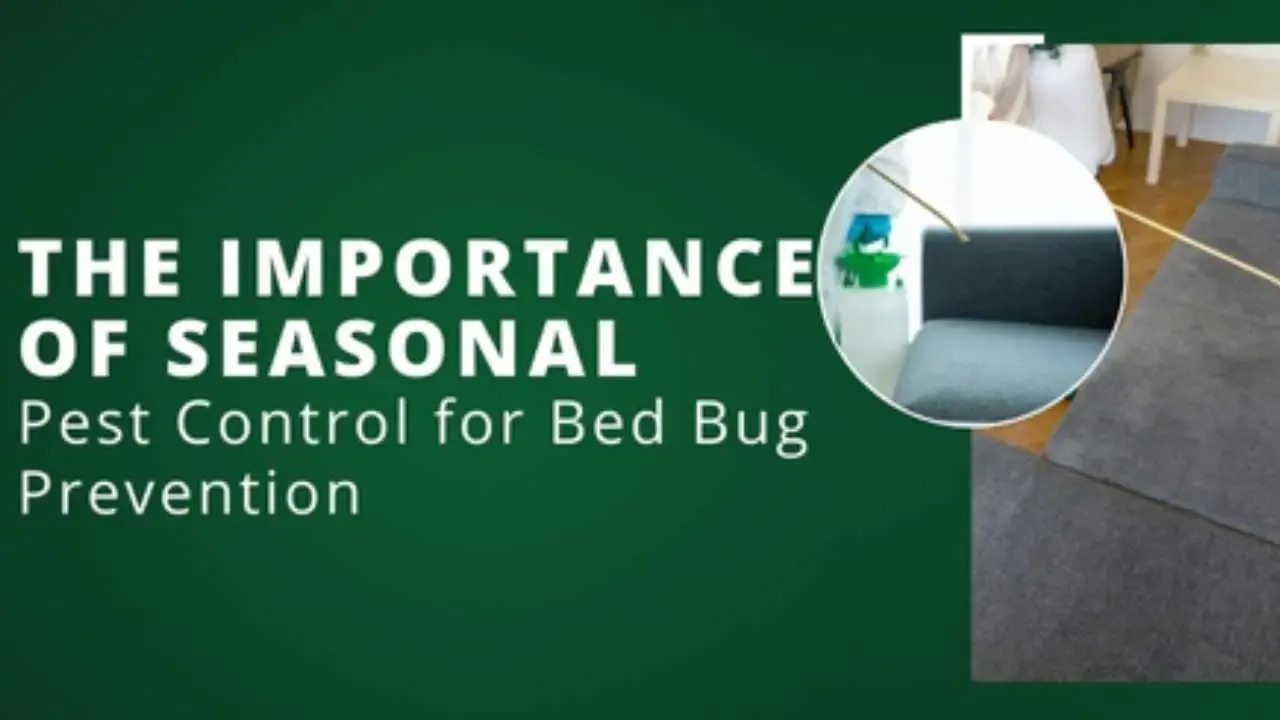 THE IMPORTANCE OF SEASONAL
Pest Control for Bed Bug Prevention